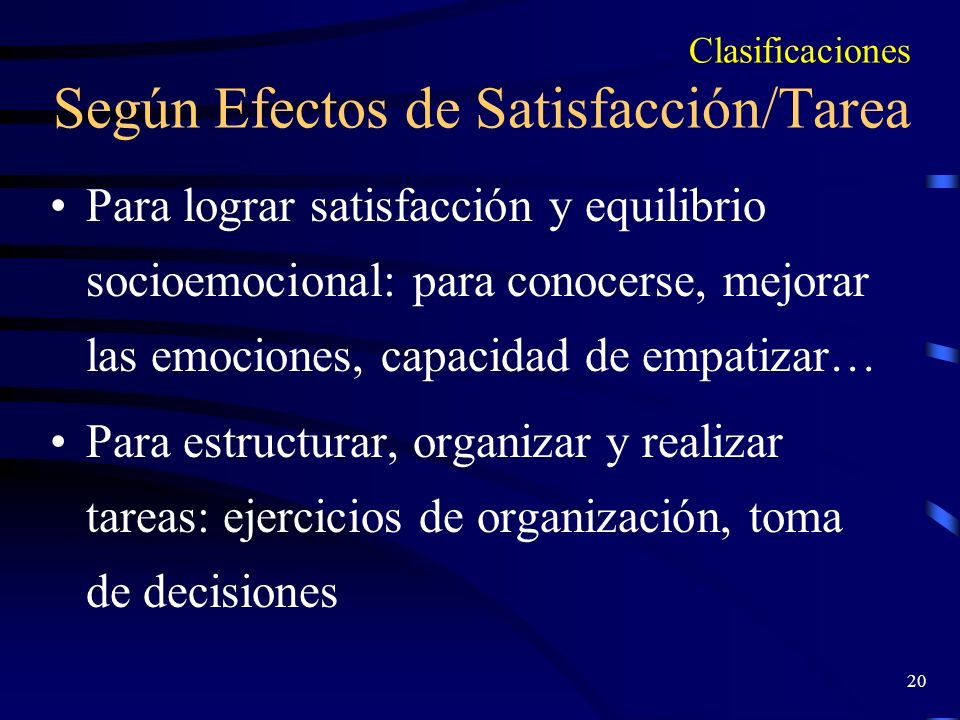 Clasificaciones

Según Efectos de Satisfacción/Tarea

• Para lograr satisfacción y equilibrio socioemocional: para conocerse, mejorar las emociones, capacidad de empatizar…

• Para estructurar, organizar y realizar tareas: ejercicios de organización, toma de decisiones

20